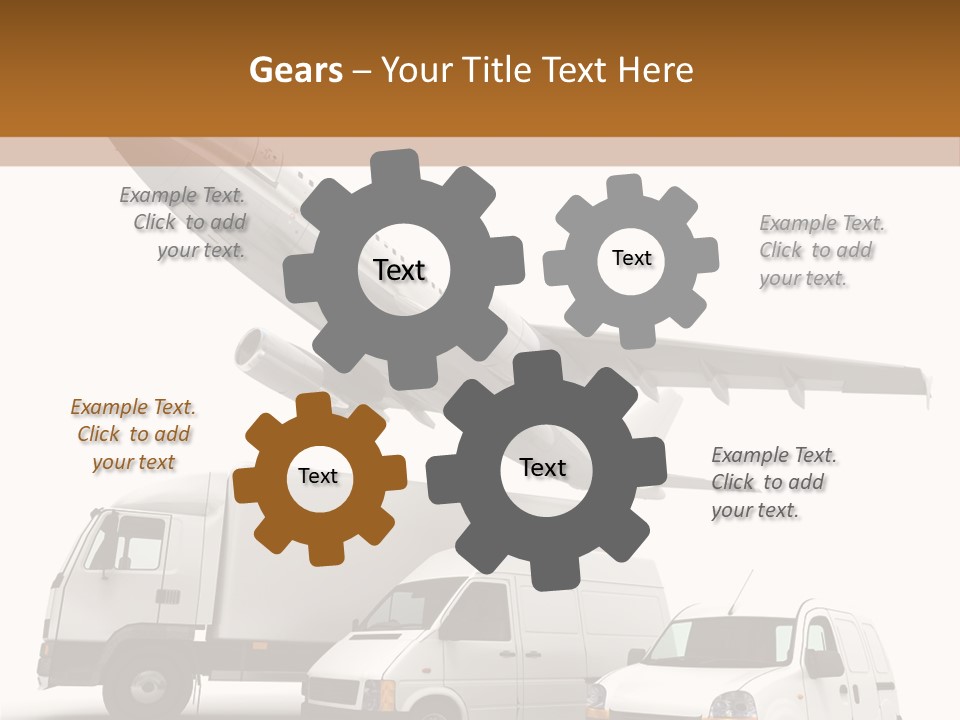 Gears – Your Title Text Here

Example Text. Click to add your text.

Text

Text

Example Text. Click to add your text.

Example Text. Click to add your text

Text

Text

Example Text. Click to add your text.